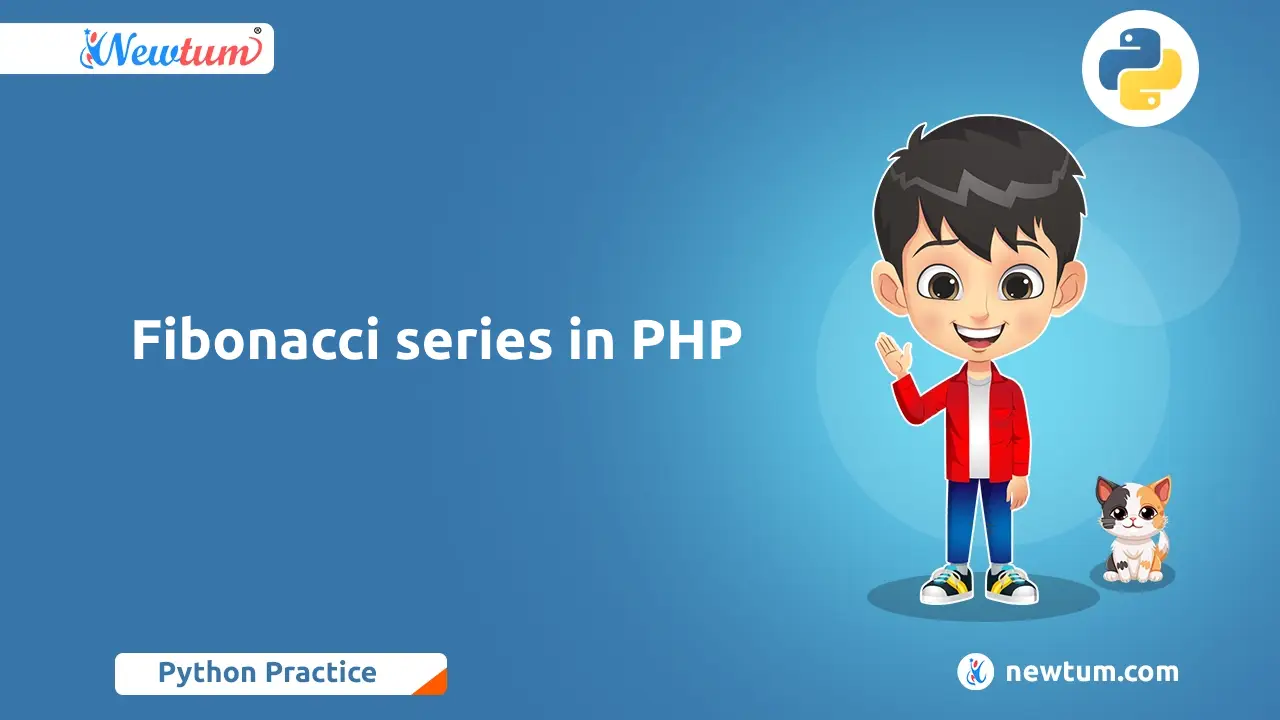 Newtum®

Fibonacci series in PHP

Python Practice

newtum.com